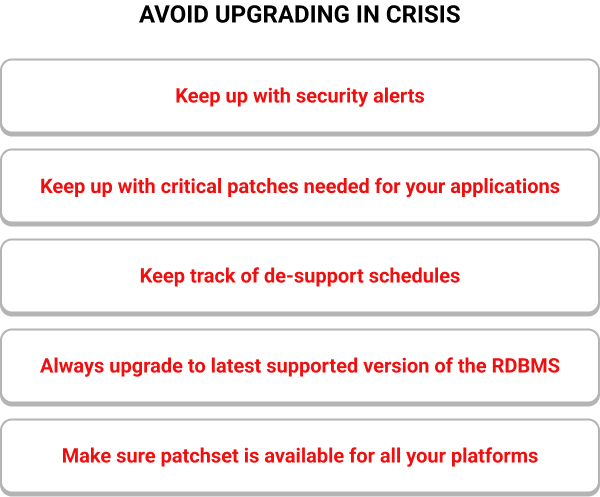 AVOID UPGRADING IN CRISIS

Keep up with security alerts

Keep up with critical patches needed for your applications

Keep track of de-support schedules

Always upgrade to latest supported version of the RDBMS

Make sure patchset is available for all your platforms